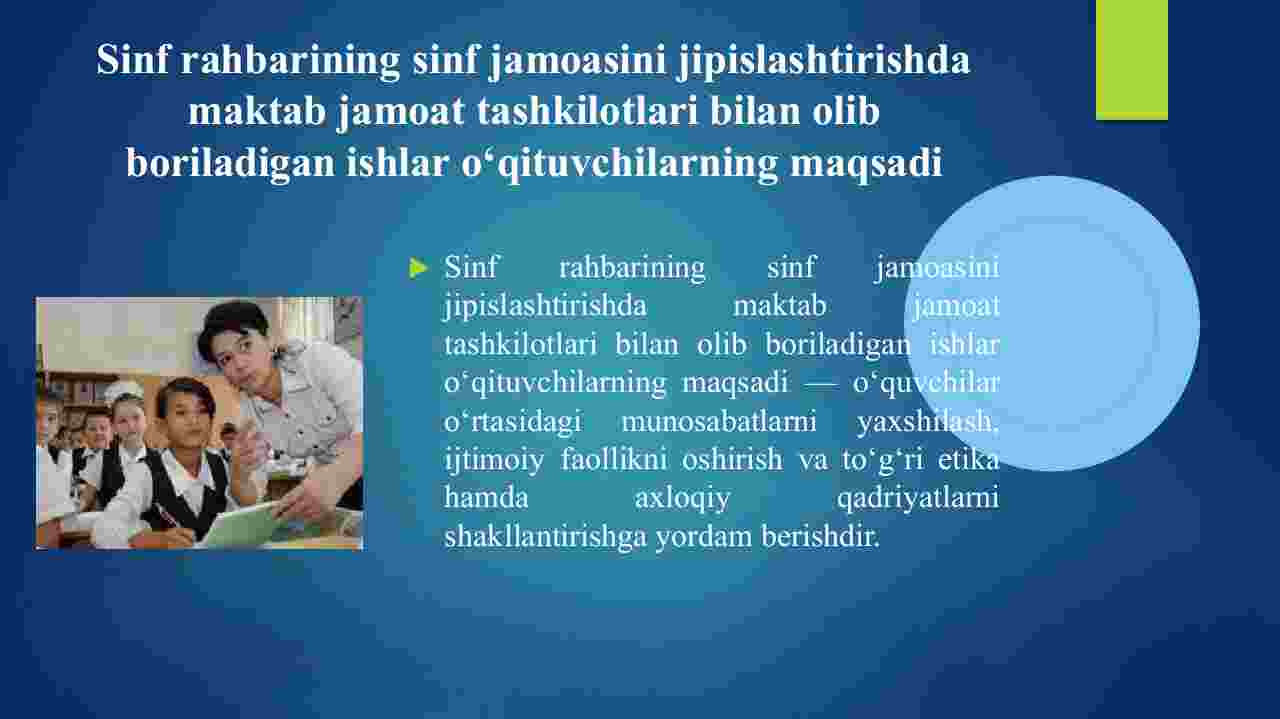 Sinf rahbarining sinf jamoasini jipislashtirishda maktab jamoat tashkilotlari bilan olib boriladigan ishlar o‘qituvchilarning maqsadi

Sinf rahbarining sinf jamoasini jipislashtirishda maktab jamoat tashkilotlari bilan olib boriladigan ishlar o‘qituvchilarning maqsadi — o‘quvchilar o‘rtasidagi munosabatlarni yaxshilash, ijtimoiy faollikni oshirish va to‘g‘ri etika hamda axloqiy qadriyatlarni shakllantirishga yordam berishdir.